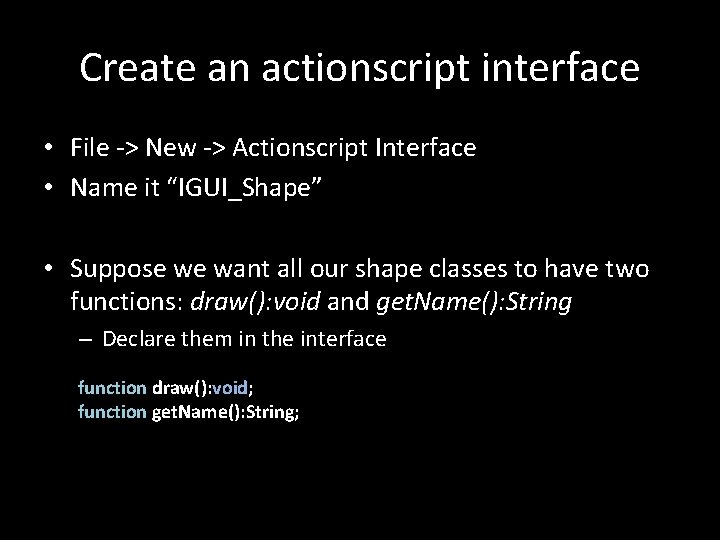 Create an actionscript interface

• File -> New -> Actionscript Interface
• Name it “IGUI_Shape”

• Suppose we want all our shape classes to have two functions: draw():void and getName():String
– Declare them in the interface

function draw():void;
function getName():String;